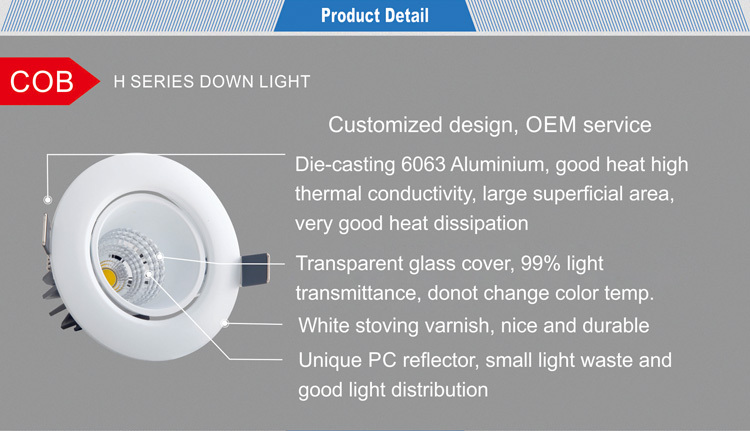 Product Detail

COB H SERIES DOWN LIGHT

Customized design, OEM service

Die-casting 6063 Aluminium, good heat high thermal conductivity, large superficial area, very good heat dissipation

Transparent glass cover, 99% light transmittance, donot change color temp.

White stoving varnish, nice and durable

Unique PC reflector, small light waste and good light distribution